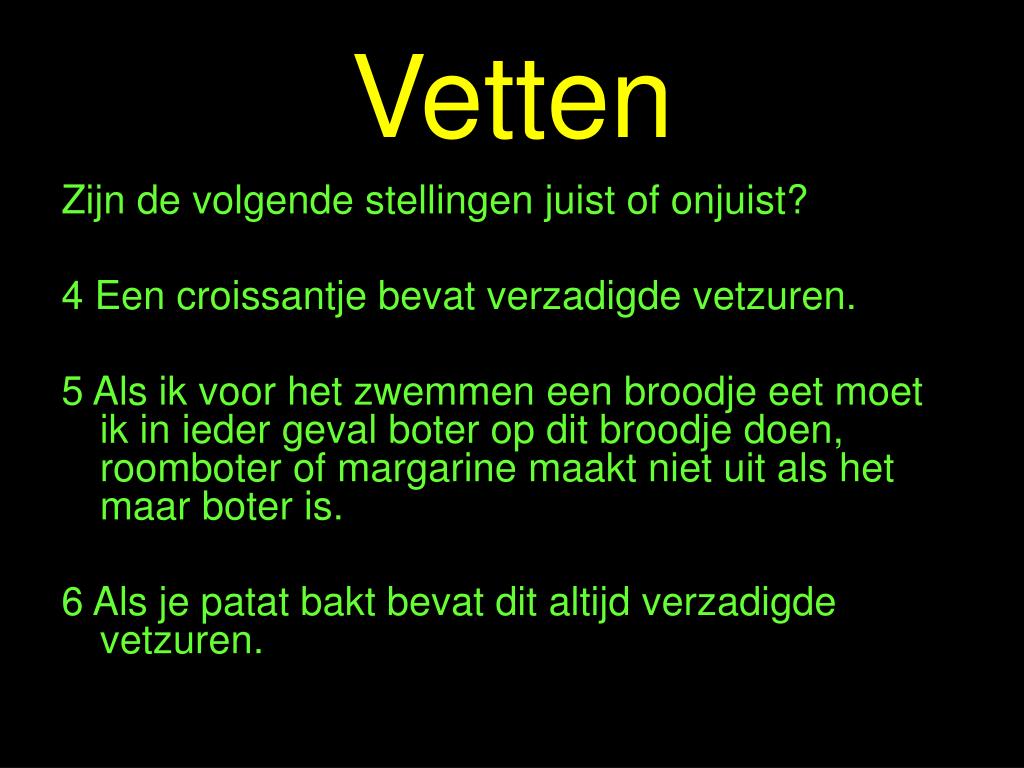 Vetten

Zijn de volgende stellingen juist of onjuist?

4 Een croissantje bevat verzadigde vetzuren.

5 Als ik voor het zwemmen een broodje eet moet ik in ieder geval boter op dit broodje doen, roomboter of margarine maakt niet uit als het maar boter is.

6 Als je patat bakt bevat dit altijd verzadigde vetzuren.